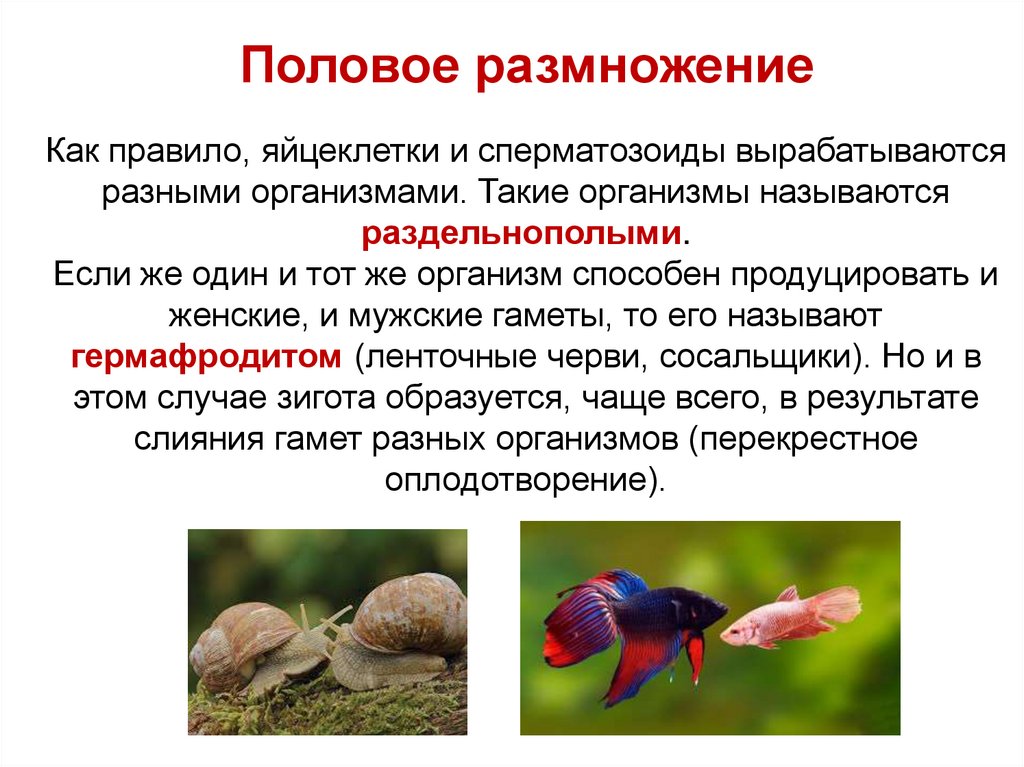 Половое размножение

Как правило, яйцеклетки и сперматозоиды вырабатываются разными организмами. Такие организмы называются раздельнополыми.
Если же один и тот же организм способен продуцировать и женские, и мужские гаметы, то его называют гермафродитом (ленточные черви, сосальщики). Но и в этом случае зигота образуется, чаще всего, в результате слияния гамет разных организмов (перекрестное оплодотворение).